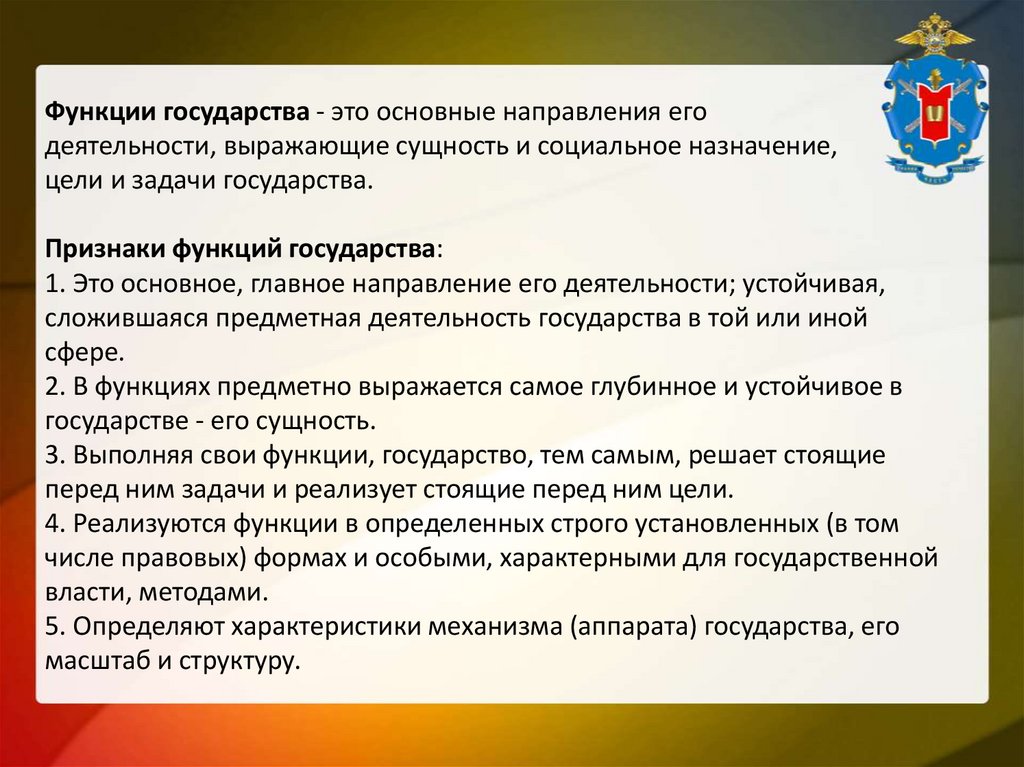 Функции государства - это основные направления его деятельности, выражающие сущность и социальное назначение, цели и задачи государства.

Признаки функций государства:
1. Это основное, главное направление его деятельности; устойчивая, сложившаяся предметная деятельность государства в той или иной сфере.
2. В функциях предметно выражается самое глубинное и устойчивое в государстве - его сущность.
3. Выполняя свои функции, государство, тем самым, решает стоящие перед ним задачи и реализует стоящие перед ним цели.
4. Реализуются функции в определенных строго установленных (в том числе правовых) формах и особыми, характерными для государственной власти, методами.
5. Определяют характеристики механизма (аппарата) государства, его масштаб и структуру.